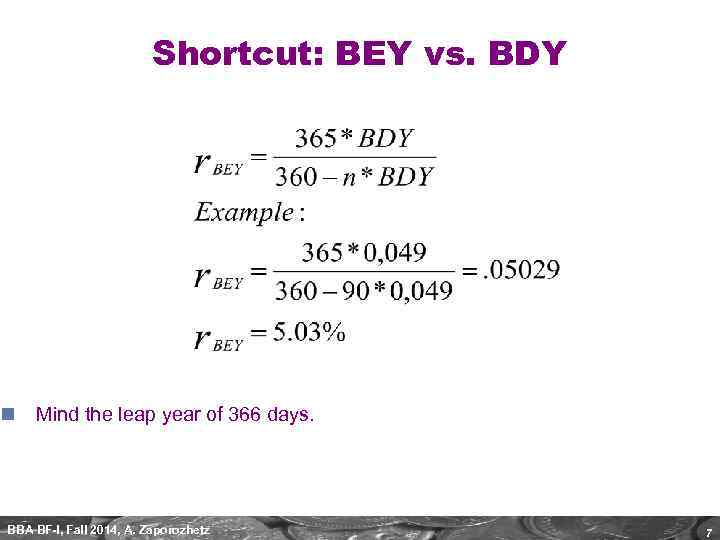 Shortcut: BEY vs. BDY

$r_{BEY} = \frac{365 * BDY}{360 - n * BDY}$

$Example:$

$r_{BEY} = \frac{365 * 0,049}{360 - 90 * 0,049} = .05029$

$r_{BEY} = 5.03\%$

Mind the leap year of 366 days.

BBA-BF-I, Fall 2014, A. Zaporozhetz

7